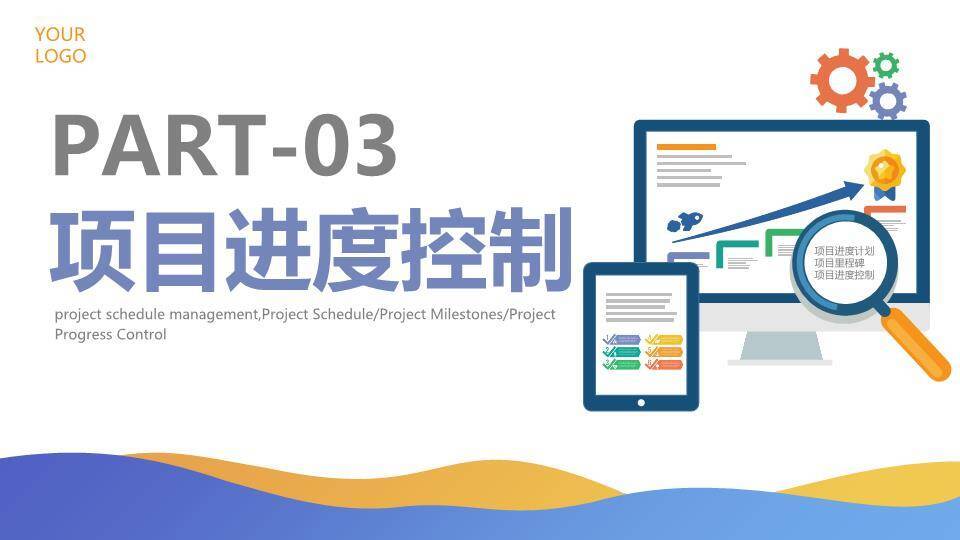 YOUR
LOGO

PART-03

项目进度控制

project schedule management,Project Schedule/Project Milestones/Project Progress Control

项目进度计划
项目里程碑
项目进度控制